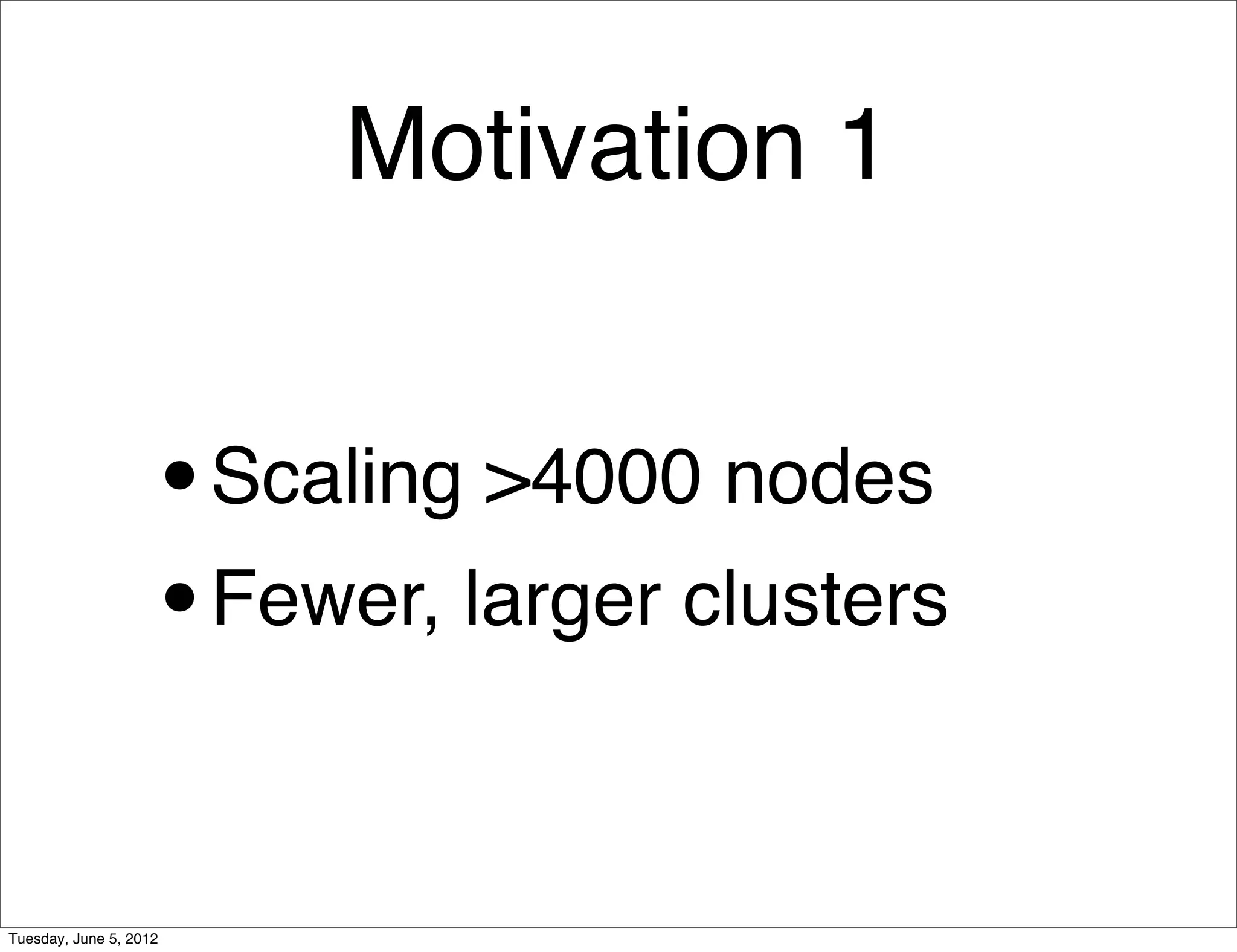 Motivation 1

• Scaling >4000 nodes
• Fewer, larger clusters

Tuesday, June 5, 2012